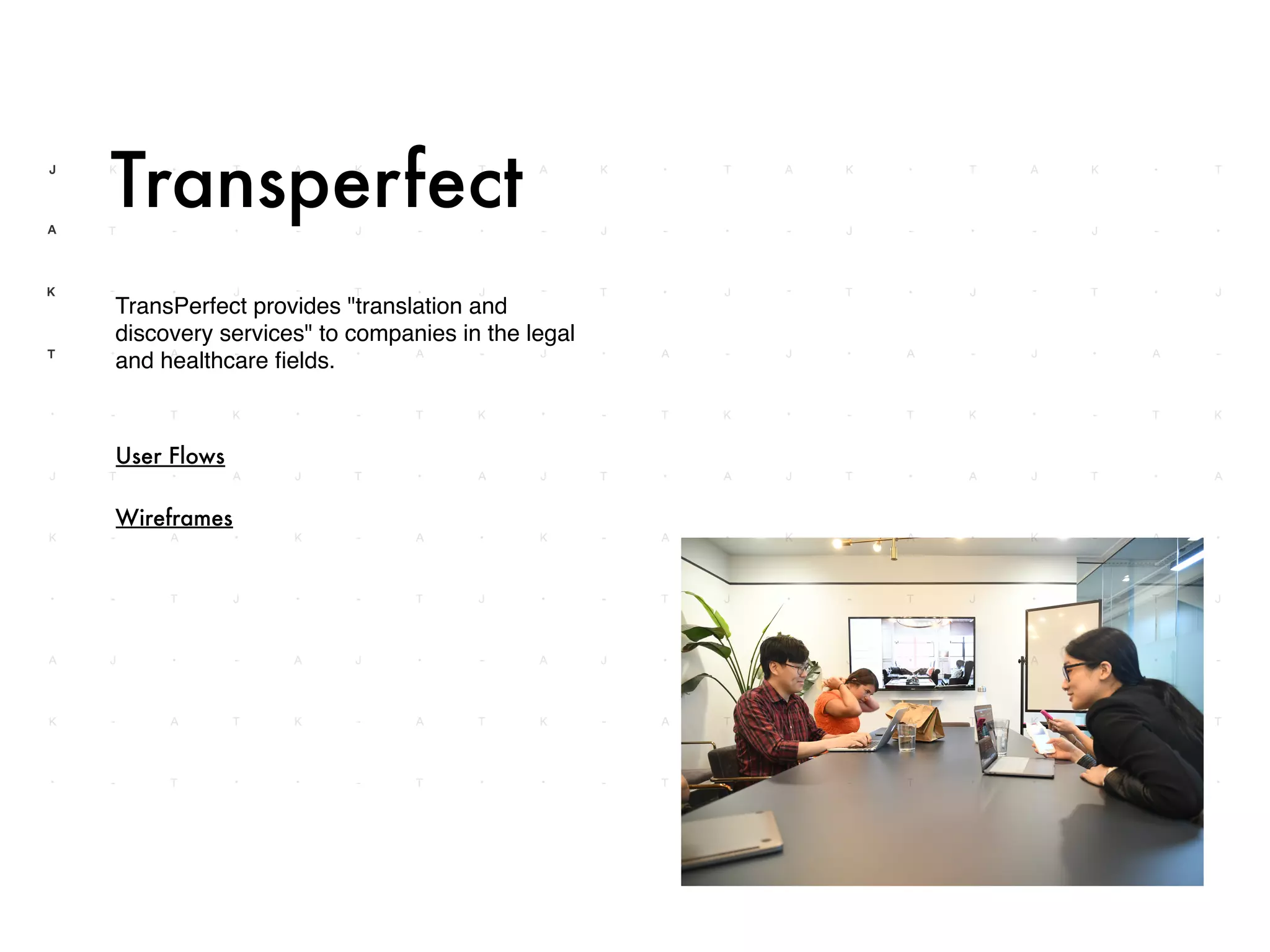 J
A
K
T

Transperfect

TransPerfect provides "translation and discovery services" to companies in the legal and healthcare fields.

User Flows

Wireframes